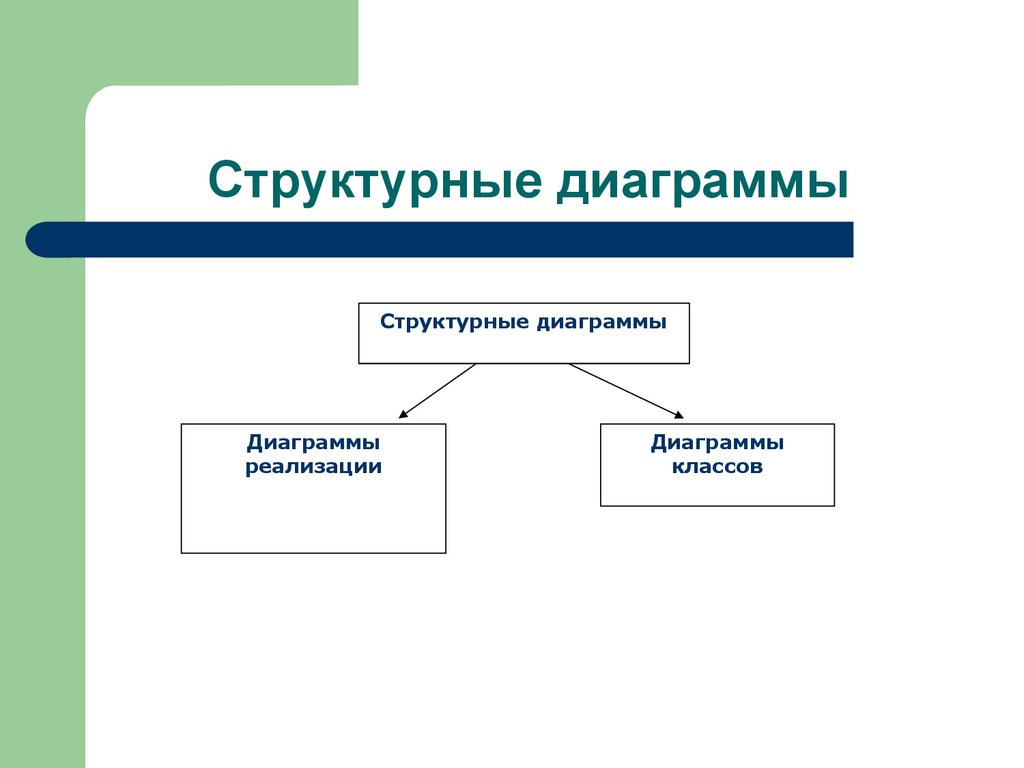 Структурные диаграммы

Структурные диаграммы

Диаграммы реализации

Диаграммы классов